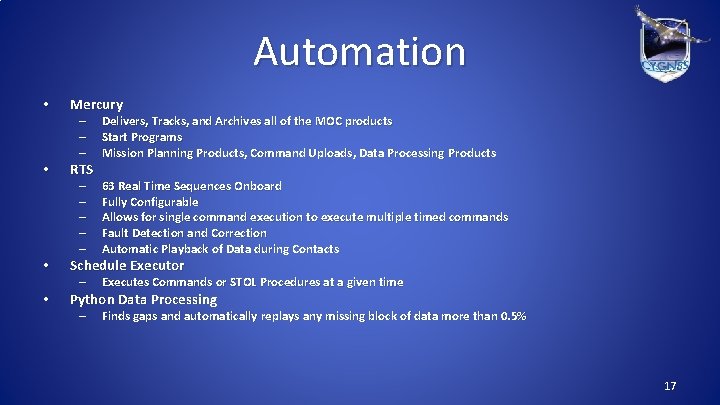 Automation

CYGNSS

• Mercury
– Delivers, Tracks, and Archives all of the MOC products
– Start Programs
– Mission Planning Products, Command Uploads, Data Processing Products
• RTS
– 63 Real Time Sequences Onboard
– Fully Configurable
– Allows for single command execution to execute multiple timed commands
– Fault Detection and Correction
– Automatic Playback of Data during Contacts
• Schedule Executor
– Executes Commands or STOL Procedures at a given time
• Python Data Processing
– Finds gaps and automatically replays any missing block of data more than 0.5%

17